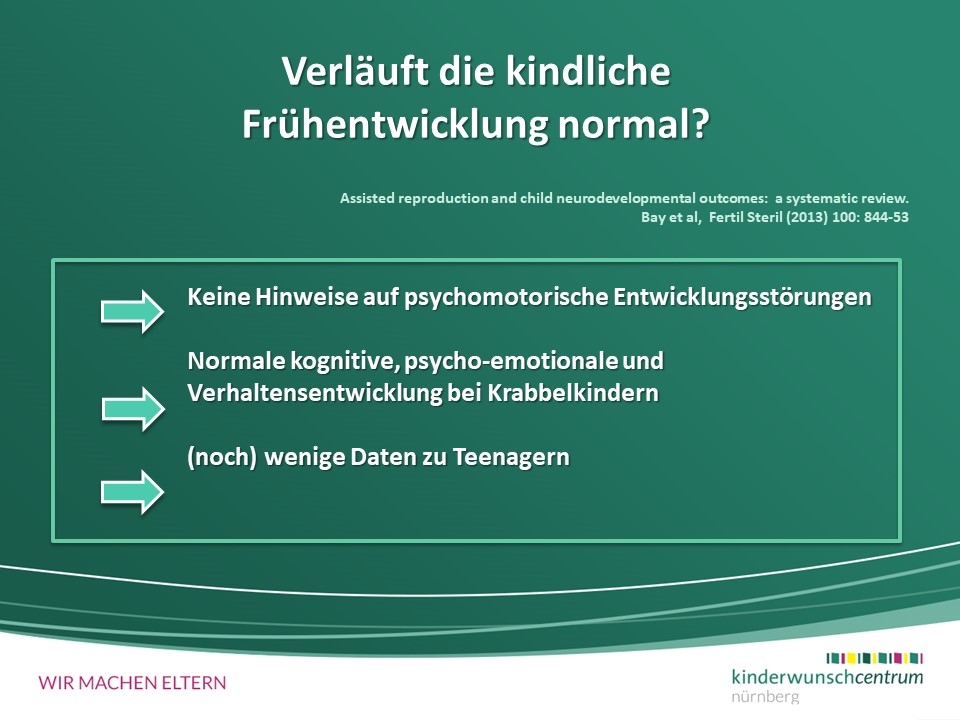 Verläuft die kindliche Frühentwicklung normal?

Assisted reproduction and child neurodevelopmental outcomes: a systematic review.
Bay et al, Fertil Steril (2013) 100: 844-53

Keine Hinweise auf psychomotorische Entwicklungsstörungen

Normale kognitive, psycho-emotionale und Verhaltensentwicklung bei Krabbelkindern

(noch) wenige Daten zu Teenagern

WIR MACHEN ELTERN

kinderwunschcentrum
nürnberg